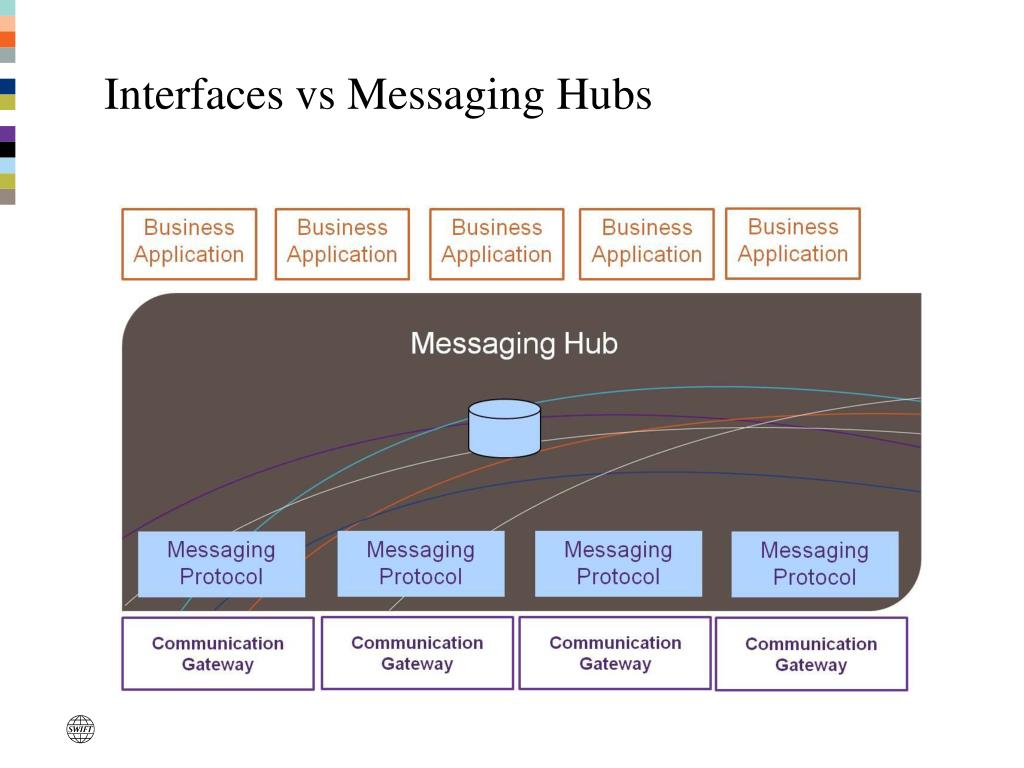 Interfaces vs Messaging Hubs

Business Application

Business Application

Business Application

Business Application

Business Application

Messaging Hub

Messaging Protocol

Messaging Protocol

Messaging Protocol

Messaging Protocol

Communication Gateway

Communication Gateway

Communication Gateway

Communication Gateway

SWIFT